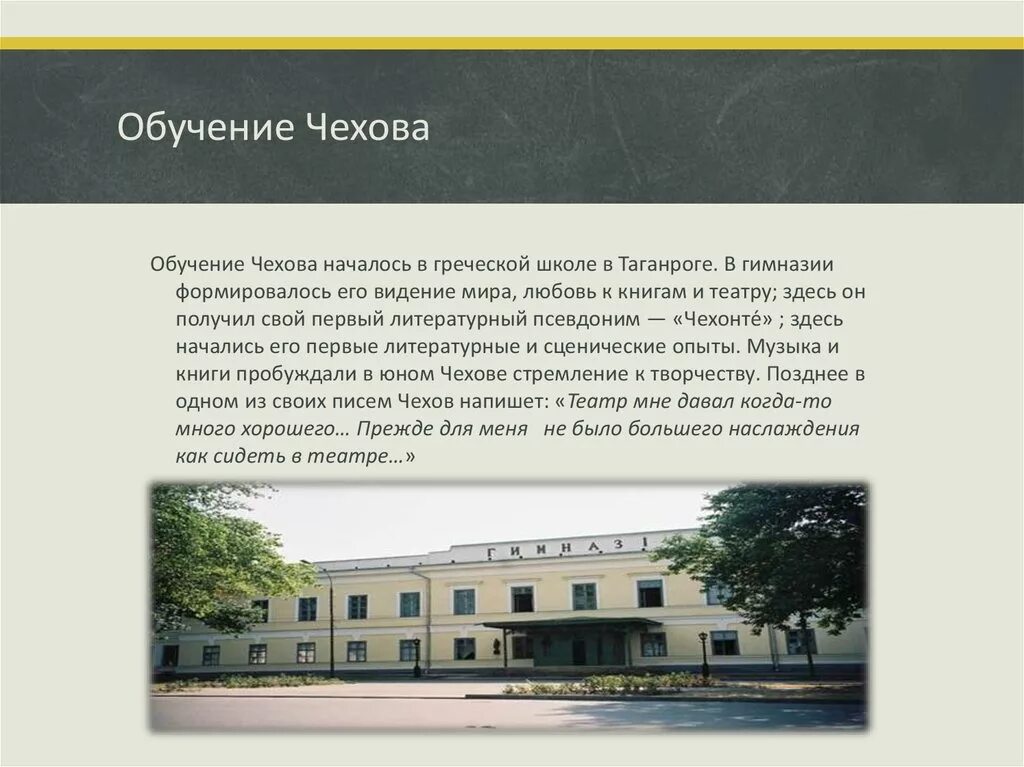 Обучение Чехова

Обучение Чехова началось в греческой школе в Таганроге. В гимназии формировалось его видение мира, любовь к книгам и театру; здесь он получил свой первый литературный псевдоним — «Чехонте́» ; здесь начались его первые литературные и сценические опыты. Музыка и книги пробуждали в юном Чехове стремление к творчеству. Позднее в одном из своих писем Чехов напишет: «Театр мне давал когда-то много хорошего… Прежде для меня не было большего наслаждения как сидеть в театре…»

ГИМНАЗІ